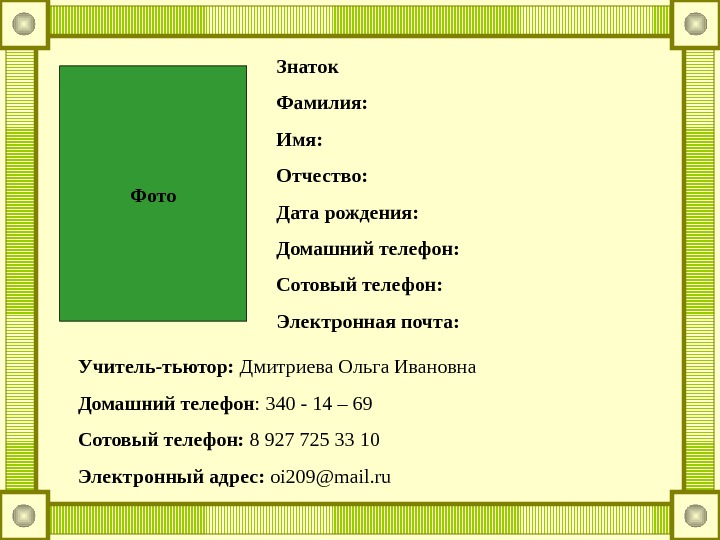 Фото

Знаток

Фамилия:

Имя:

Отчество:

Дата рождения:

Домашний телефон:

Сотовый телефон:

Электронная почта:

Учитель-тьютор: Дмитриева Ольга Ивановна

Домашний телефон: 340 - 14 – 69

Сотовый телефон: 8 927 725 33 10

Электронный адрес: oi209@mail.ru